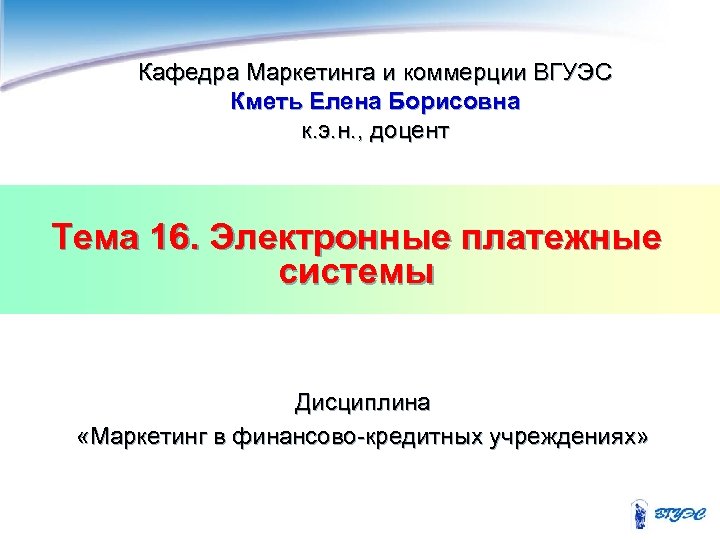 Кафедра Маркетинга и коммерции ВГУЭС
Кметь Елена Борисовна
к.э.н., доцент

Тема 16. Электронные платежные системы

Дисциплина
«Маркетинг в финансово-кредитных учреждениях»

ВГУЭС